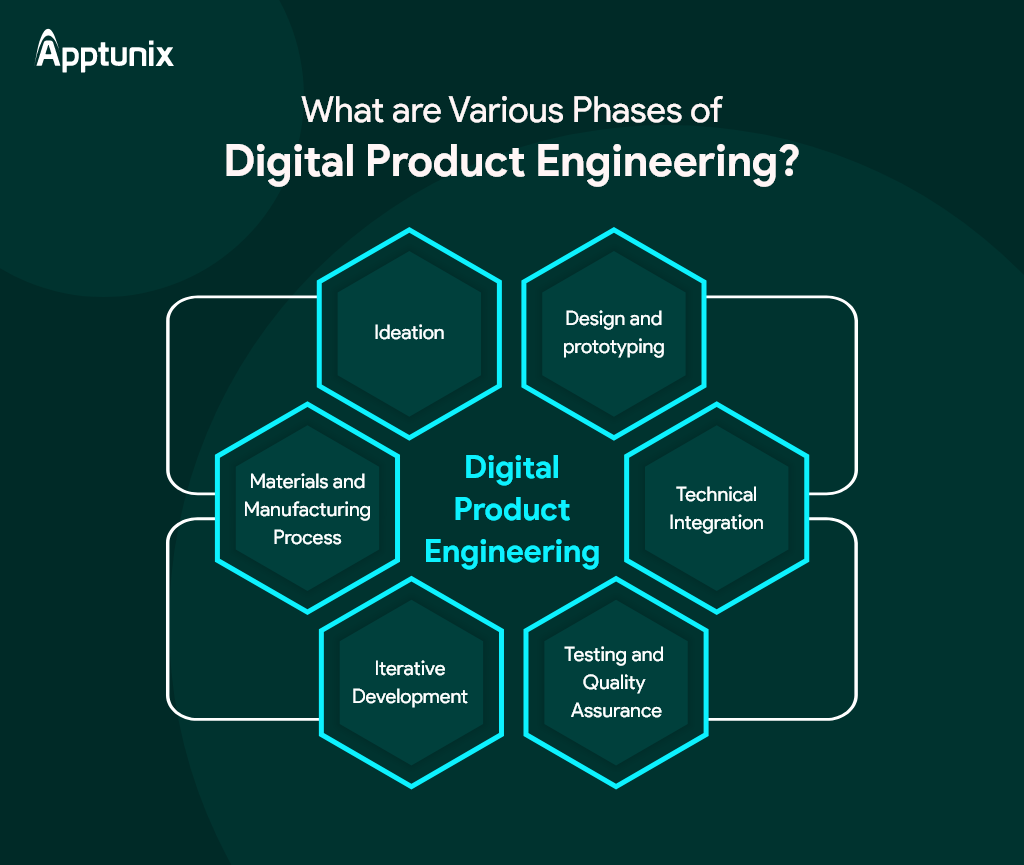 Apptunix

What are Various Phases of
Digital Product Engineering?

Ideation

Design and prototyping

Materials and Manufacturing Process

Digital Product Engineering

Technical Integration

Iterative Development

Testing and Quality Assurance